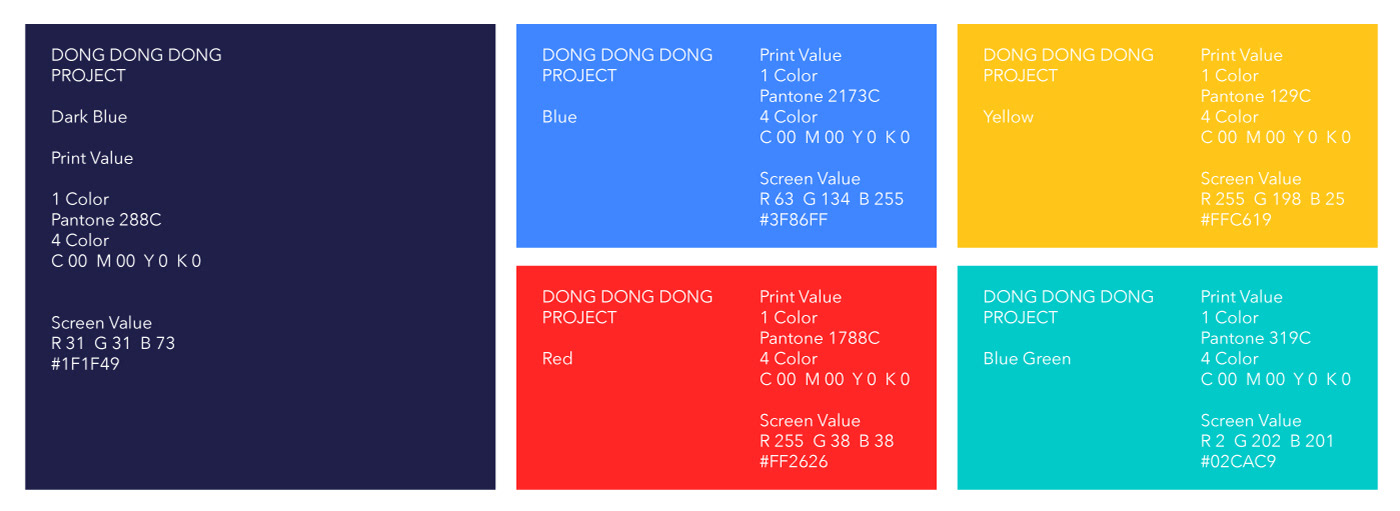 DONG DONG DONG PROJECT

Dark Blue

Print Value

1 Color
Pantone 288C
4 Color
C 00 M 00 Y 0 K 0

Screen Value
R 31 G 31 B 73
#1F1F49

DONG DONG DONG PROJECT

Blue

Print Value
1 Color
Pantone 2173C
4 Color
C 00 M 00 Y 0 K 0

Screen Value
R 63 G 134 B 255
#3F86FF

DONG DONG DONG PROJECT

Yellow

Print Value
1 Color
Pantone 129C
4 Color
C 00 M 00 Y 0 K 0

Screen Value
R 255 G 198 B 25
#FFC619

DONG DONG DONG PROJECT

Red

Print Value
1 Color
Pantone 1788C
4 Color
C 00 M 00 Y 0 K 0

Screen Value
R 255 G 38 B 38
#FF2626

DONG DONG DONG PROJECT

Blue Green

Print Value
1 Color
Pantone 319C
4 Color
C 00 M 00 Y 0 K 0

Screen Value
R 2 G 202 B 201
#02CAC9